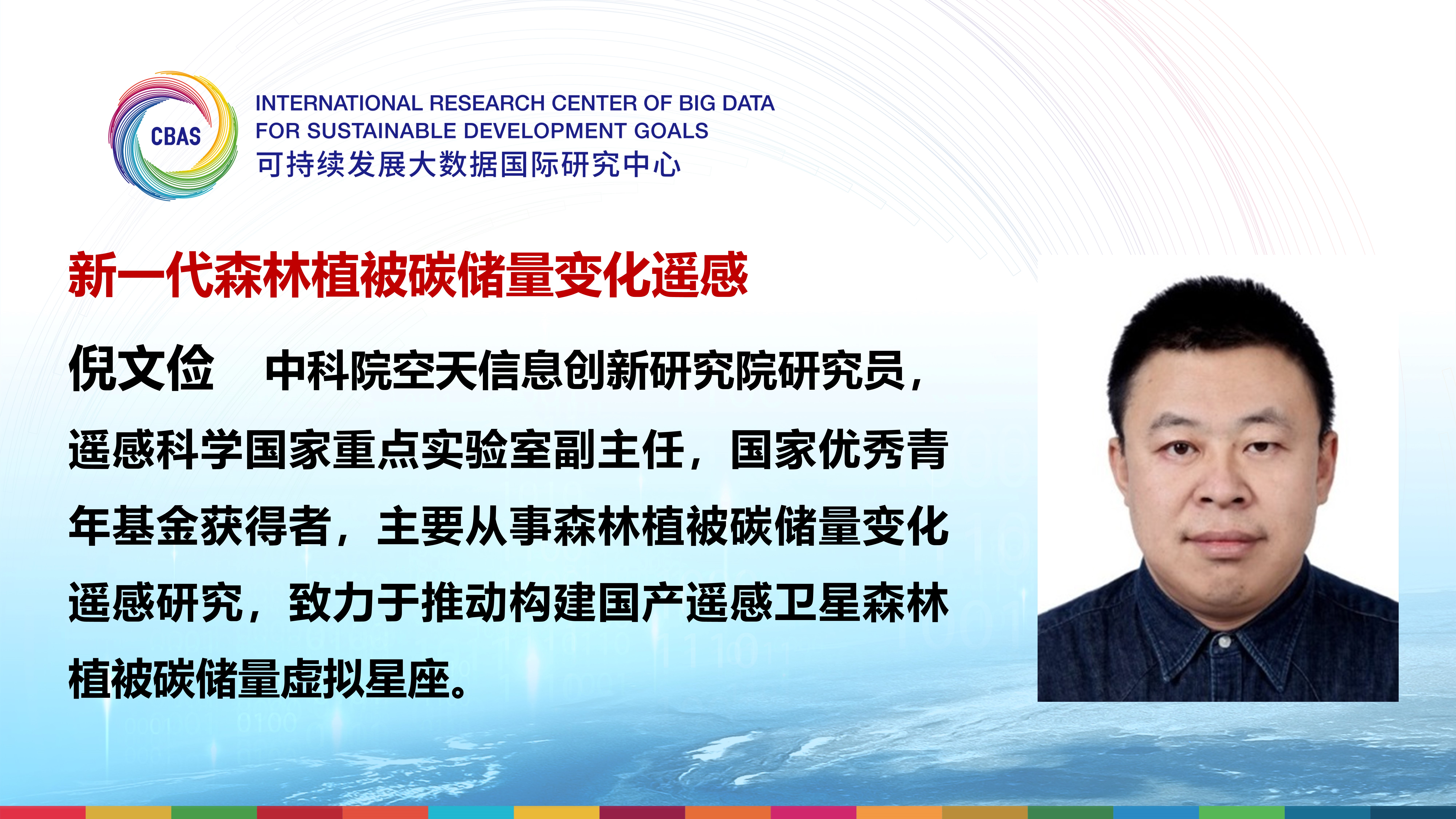 CBAS

INTERNATIONAL RESEARCH CENTER OF BIG DATA FOR SUSTAINABLE DEVELOPMENT GOALS
可持续发展大数据国际研究中心

新一代森林植被碳储量变化遥感

倪文俭　中科院空天信息创新研究院研究员，遥感科学国家重点实验室副主任，国家优秀青年基金获得者，主要从事森林植被碳储量变化遥感研究，致力于推动构建国产遥感卫星森林植被碳储量虚拟星座。